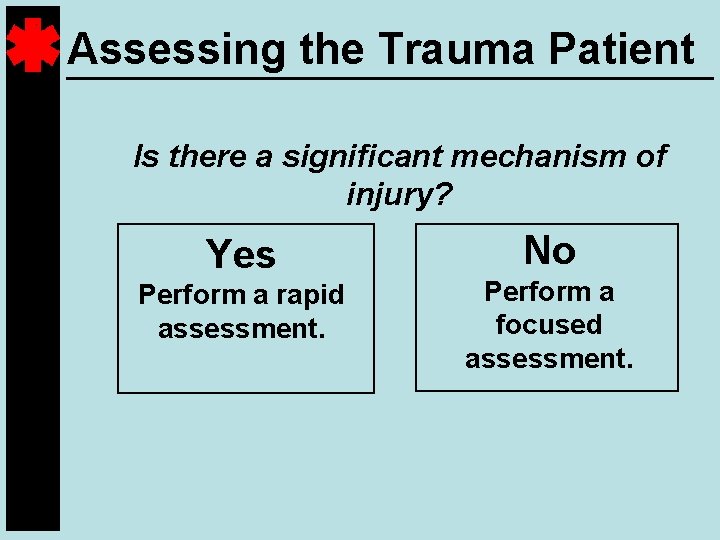 Assessing the Trauma Patient

Is there a significant mechanism of injury?

Yes
Perform a rapid assessment.

No
Perform a focused assessment.